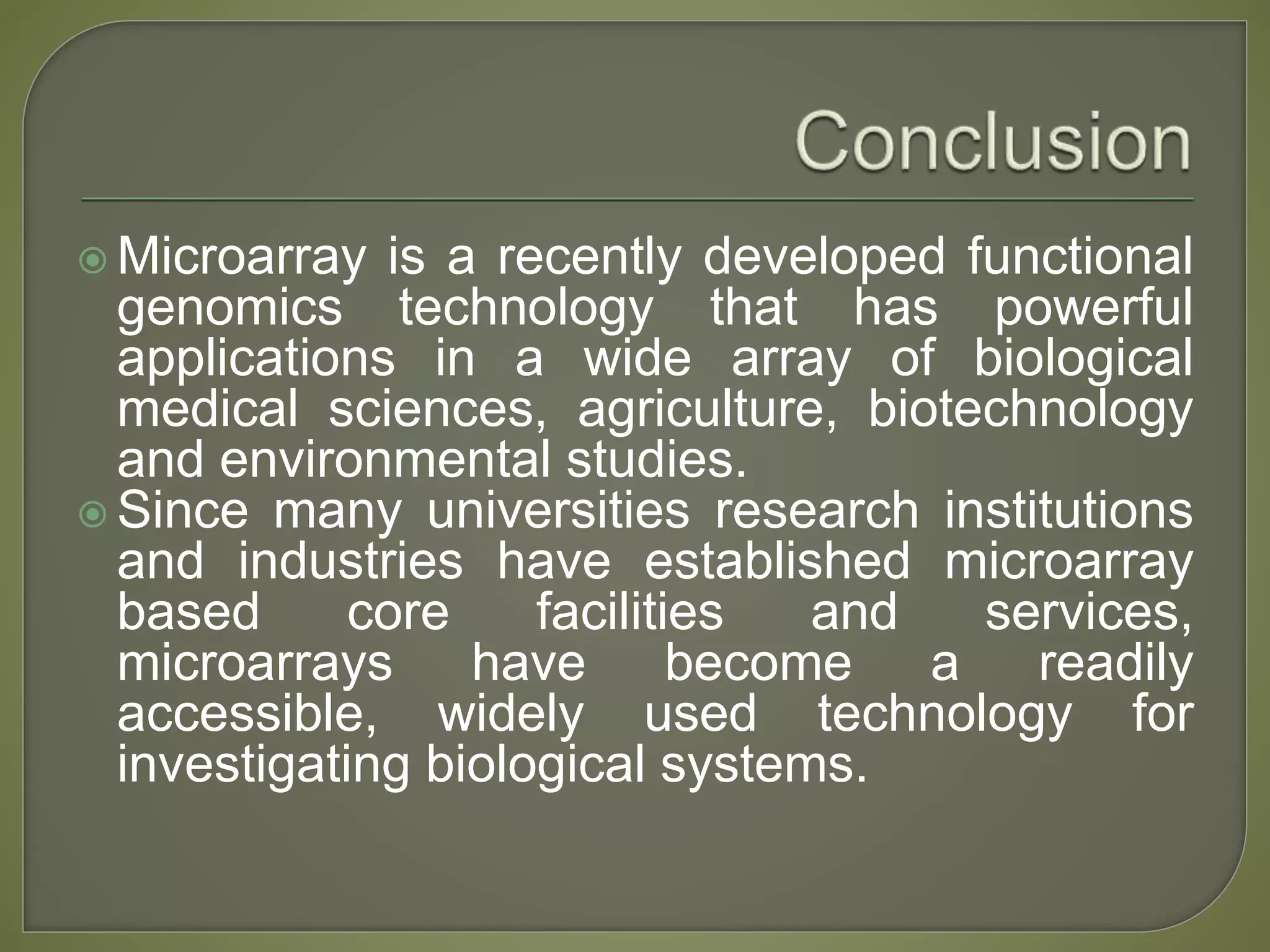 Conclusion

Microarray is a recently developed functional genomics technology that has powerful applications in a wide array of biological medical sciences, agriculture, biotechnology and environmental studies.

Since many universities research institutions and industries have established microarray based core facilities and services, microarrays have become a readily accessible, widely used technology for investigating biological systems.